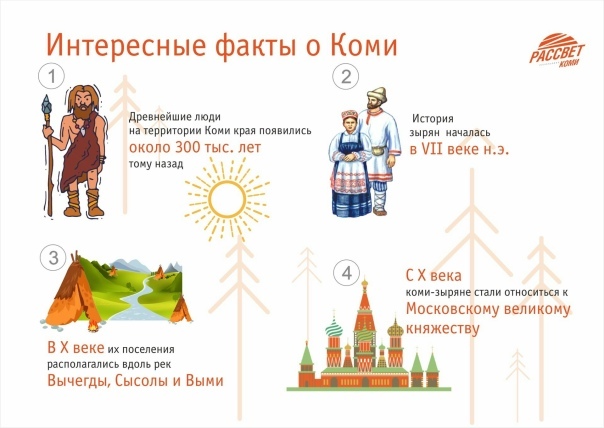 Интересные факты о Коми

РАССВЕТ КОМИ

1

Древнейшие люди на территории Коми края появились около 300 тыс. лет тому назад

2

История зырян началась в VII веке н.э.

3

В X веке их поселения располагались вдоль рек Вычегды, Сысолы и Выми

4

С X века коми-зыряне стали относиться к Московскому великому княжеству